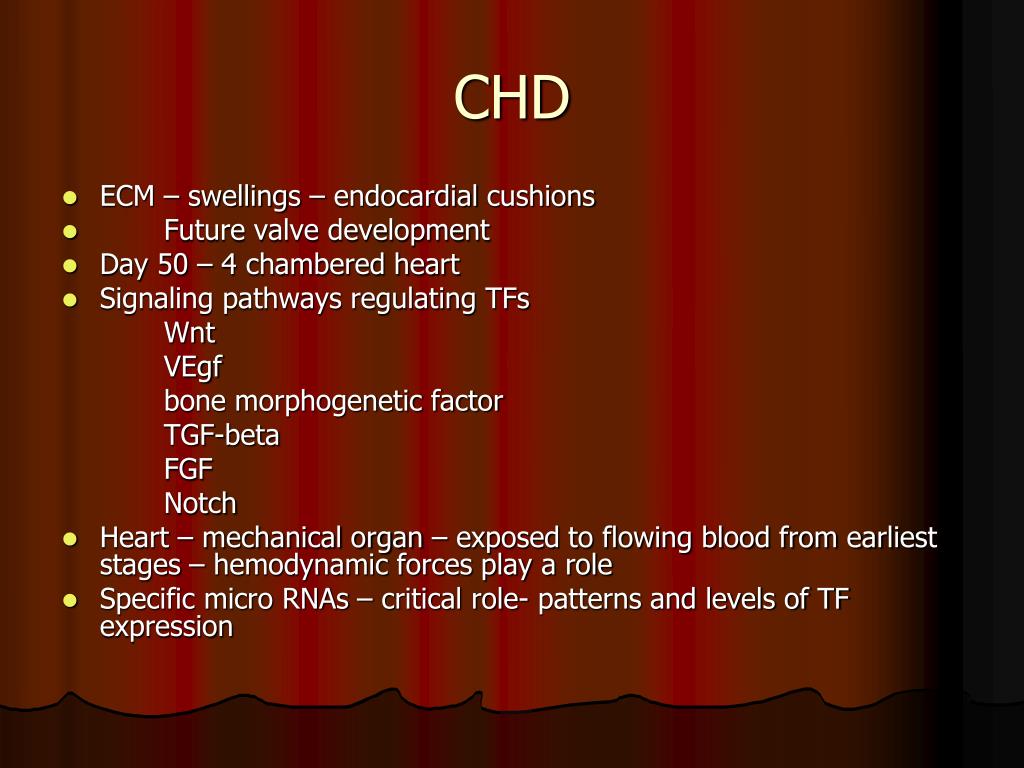 CHD

- ECM – swellings – endocardial cushions
- Future valve development
- Day 50 – 4 chambered heart
- Signaling pathways regulating TFs

Wnt
VEgf
bone morphogenetic factor
TGF-beta
FGF
Notch

- Heart – mechanical organ – exposed to flowing blood from earliest stages – hemodynamic forces play a role
- Specific micro RNAs – critical role- patterns and levels of TF expression